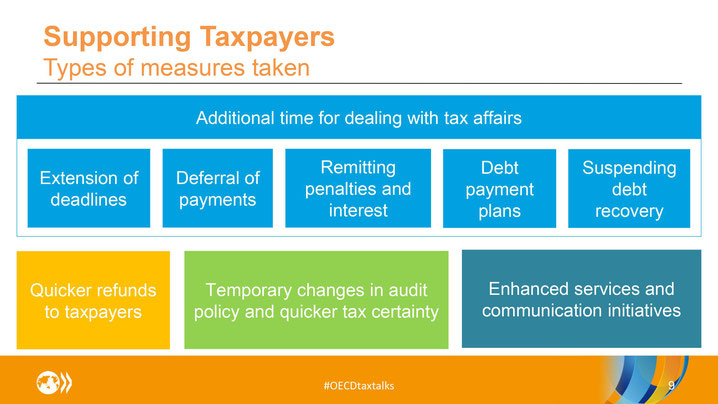 Supporting Taxpayers
Types of measures taken

Additional time for dealing with tax affairs

Extension of deadlines

Deferral of payments

Remitting penalties and interest

Debt payment plans

Suspending debt recovery

Quicker refunds to taxpayers

Temporary changes in audit policy and quicker tax certainty

Enhanced services and communication initiatives

#OECDtaxtalks

9